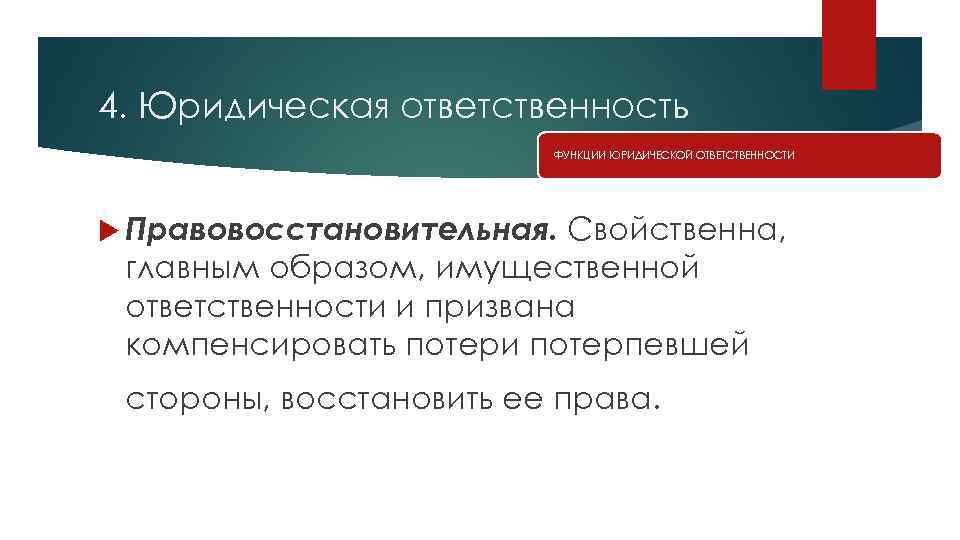 4. Юридическая ответственность

ФУНКЦИИ ЮРИДИЧЕСКОЙ ОТВЕТСТВЕННОСТИ

Правовосстановительная. Свойственна, главным образом, имущественной ответственности и призвана компенсировать потери потерпевшей стороны, восстановить ее права.